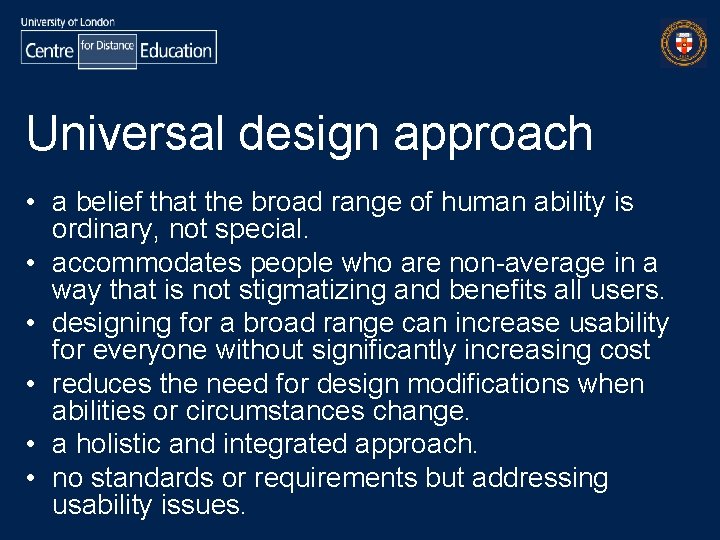 University of London
Centre for Distance Education

Universal design approach

• a belief that the broad range of human ability is ordinary, not special.
• accommodates people who are non-average in a way that is not stigmatizing and benefits all users.
• designing for a broad range can increase usability for everyone without significantly increasing cost
• reduces the need for design modifications when abilities or circumstances change.
• a holistic and integrated approach.
• no standards or requirements but addressing usability issues.